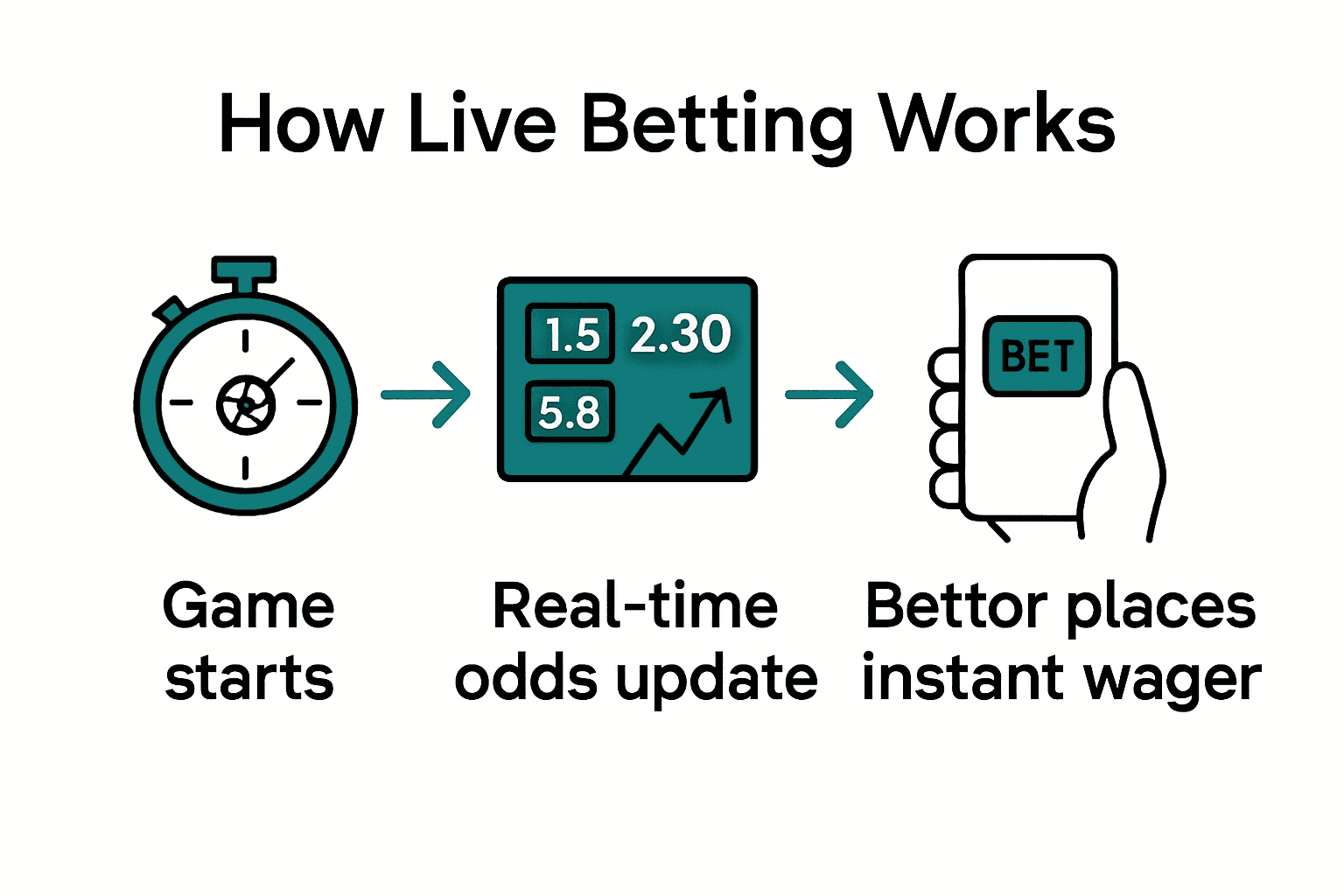 How Live Betting Works

1.5 2.30
5.8

BET

Game starts

Real-time odds update

Bettor places instant wager